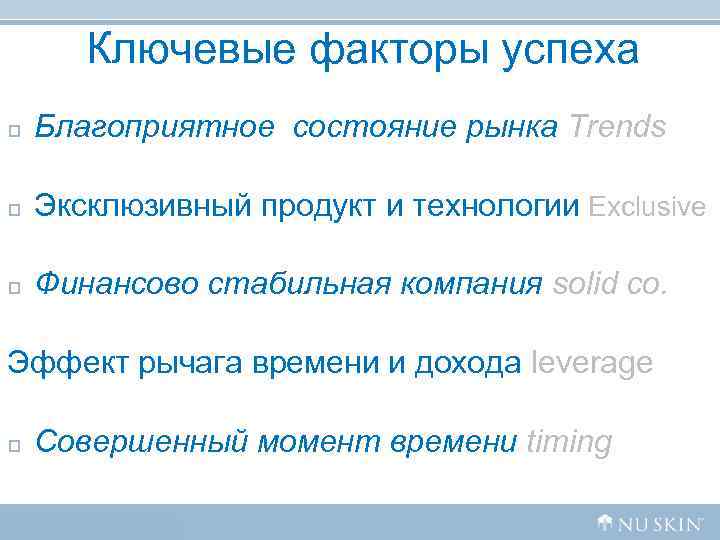 Ключевые факторы успеха

□ Благоприятное состояние рынка Trends

□ Эксклюзивный продукт и технологии Exclusive

□ Финансово стабильная компания solid co.

Эффект рычага времени и дохода leverage

□ Совершенный момент времени timing

NU SKIN